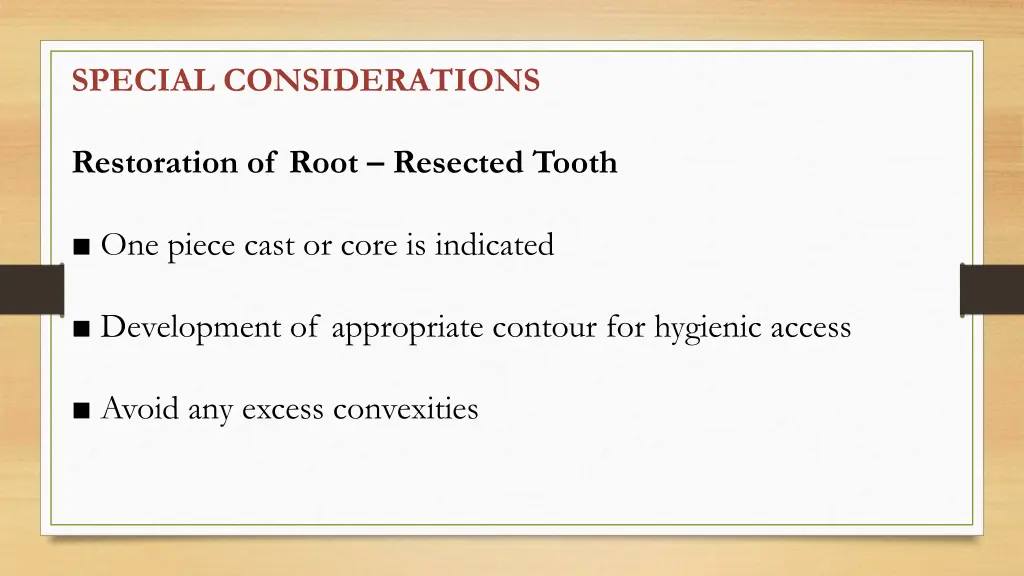 SPECIAL CONSIDERATIONS

Restoration of Root – Resected Tooth

■ One piece cast or core is indicated

■ Development of appropriate contour for hygienic access

■ Avoid any excess convexities